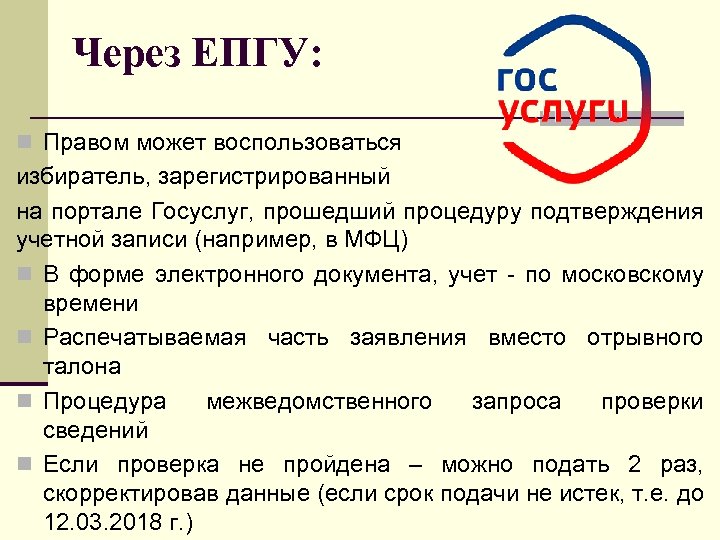 Через ЕПГУ:

гос
услуги

Правом может воспользоваться избиратель, зарегистрированный на портале Госуслуг, прошедший процедуру подтверждения учетной записи (например, в МФЦ)

В форме электронного документа, учет - по московскому времени

Распечатываемая часть заявления вместо отрывного талона

Процедура межведомственного запроса проверки сведений

Если проверка не пройдена – можно подать 2 раз, скорректировав данные (если срок подачи не истек, т.е. до 12.03.2018 г.)